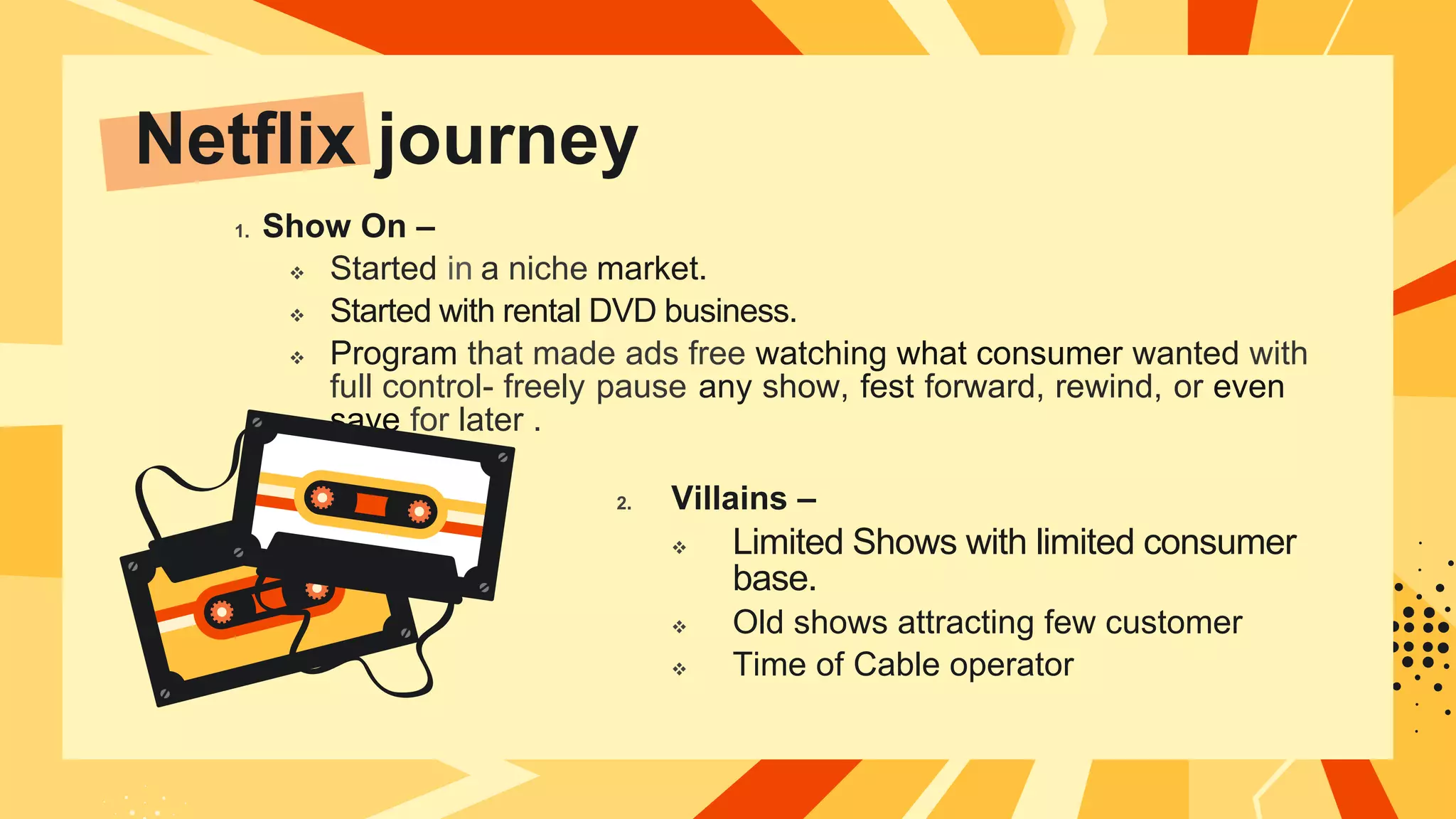 Netflix journey

1. Show On –

❖ Started in a niche market.

❖ Started with rental DVD business.

❖ Program that made ads free watching what consumer wanted with full control- freely pause any show, fest forward, rewind, or even save for later .

2. Villains –

❖ Limited Shows with limited consumer base.

❖ Old shows attracting few customer

❖ Time of Cable operator